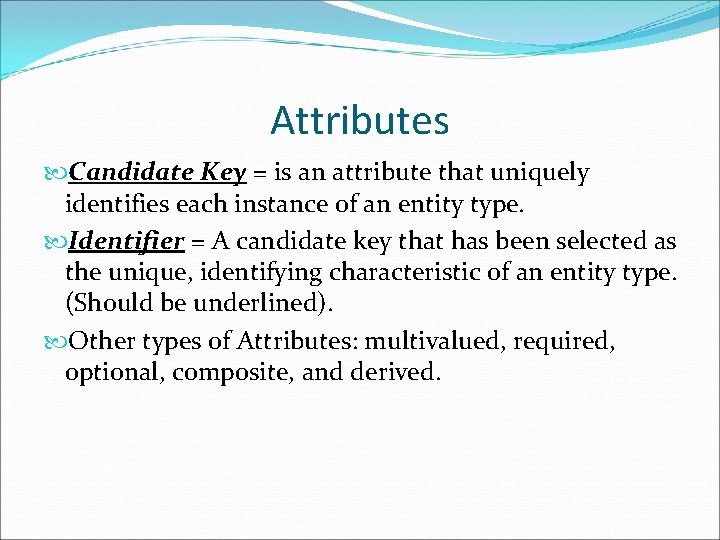 Attributes

Candidate Key = is an attribute that uniquely identifies each instance of an entity type.

Identifier = A candidate key that has been selected as the unique, identifying characteristic of an entity type. (Should be underlined).

Other types of Attributes: multivalued, required, optional, composite, and derived.